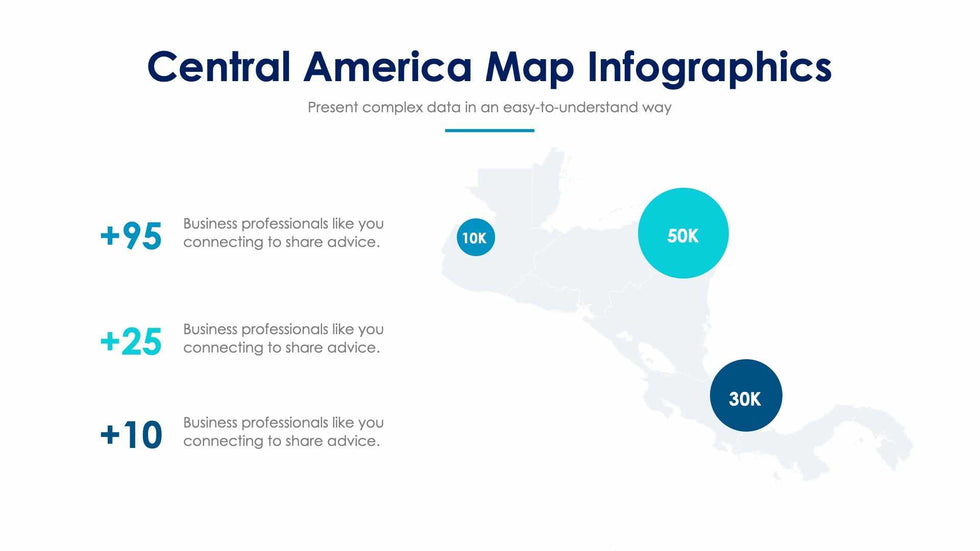 Central America Map Infographics

Present complex data in an easy-to-understand way

+95 Business professionals like you connecting to share advice.

+25 Business professionals like you connecting to share advice.

+10 Business professionals like you connecting to share advice.

10K

50K

30K